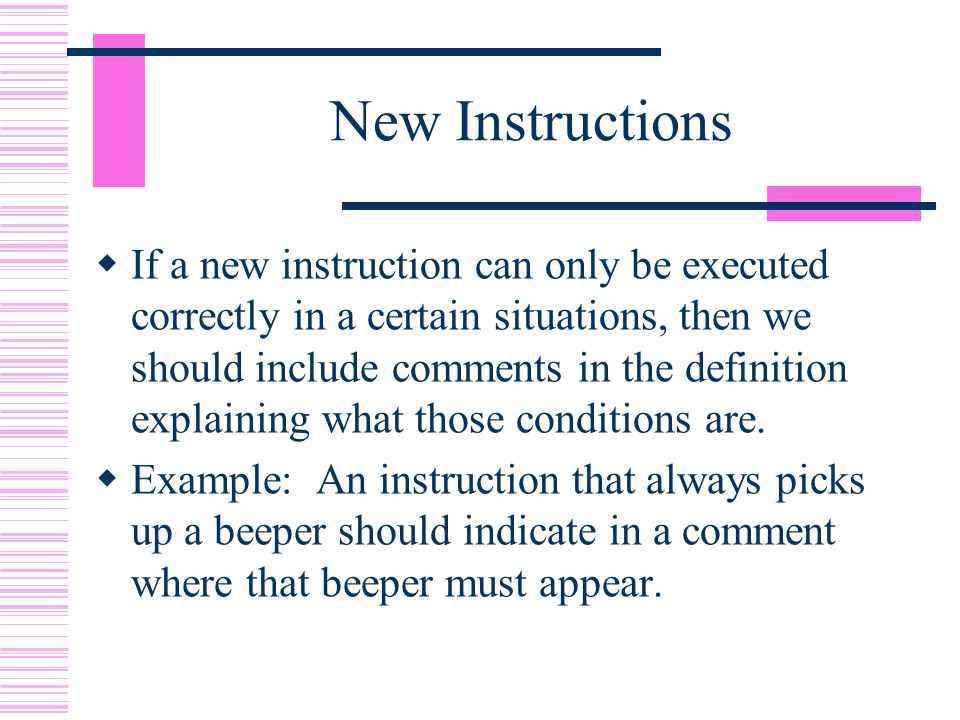 New Instructions

◆ If a new instruction can only be executed correctly in a certain situations, then we should include comments in the definition explaining what those conditions are.

◆ Example:  An instruction that always picks up a beeper should indicate in a comment where that beeper must appear.